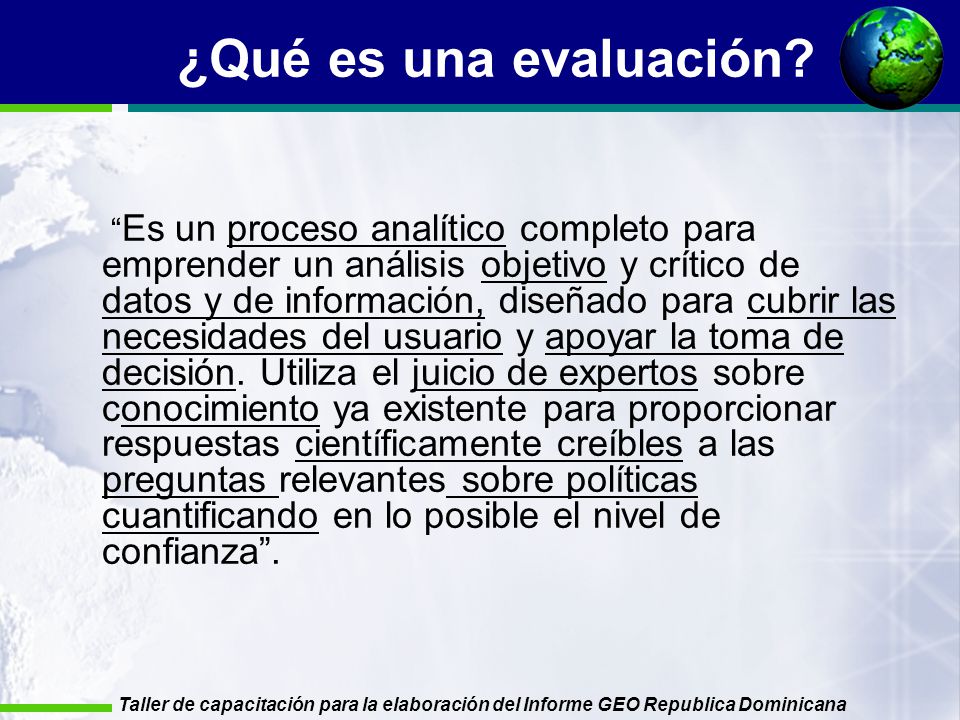 ¿Qué es una evaluación?

“Es un proceso analítico completo para emprender un análisis objetivo y crítico de datos y de información, diseñado para cubrir las necesidades del usuario y apoyar la toma de decisión. Utiliza el juicio de expertos sobre conocimiento ya existente para proporcionar respuestas científicamente creíbles a las preguntas relevantes sobre políticas cuantificando en lo posible el nivel de confianza”.

Taller de capacitación para la elaboración del Informe GEO Republica Dominicana